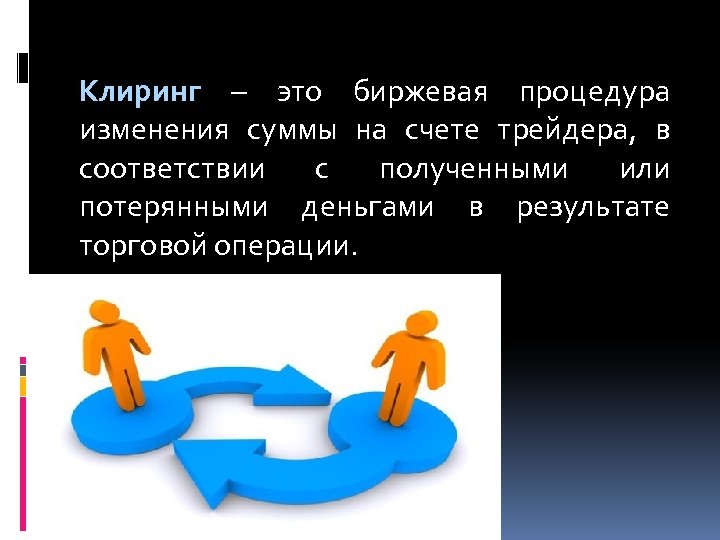 Клиринг – это биржевая процедура изменения суммы на счете трейдера, в соответствии с полученными или потерянными деньгами в результате торговой операции.